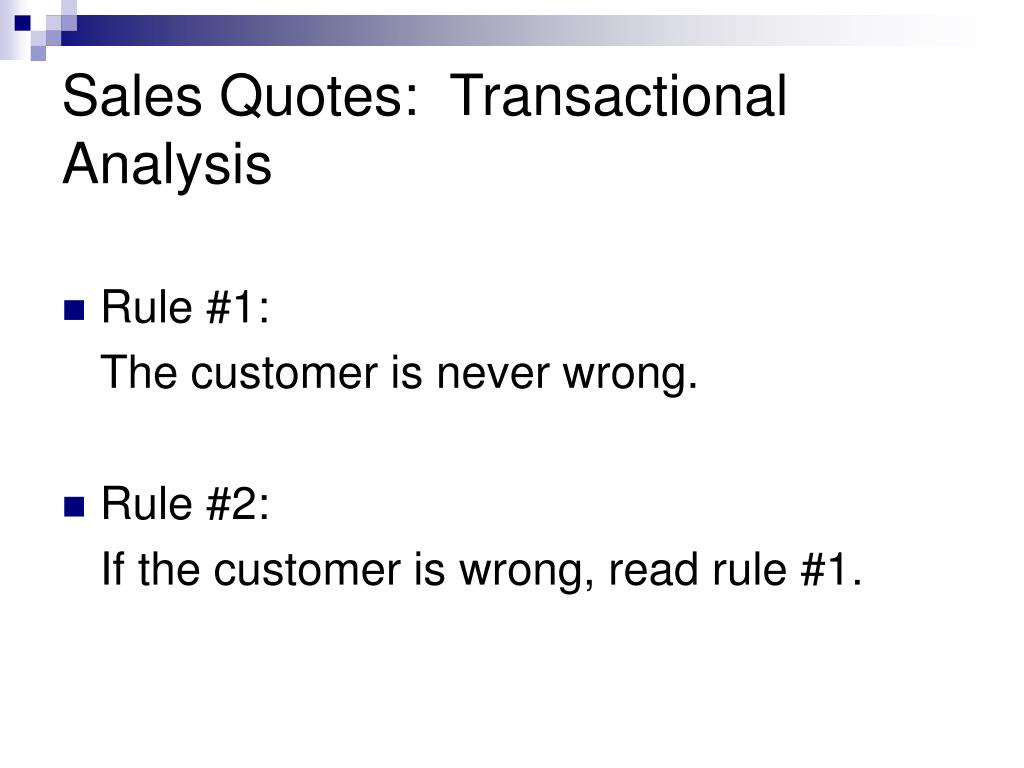 Sales Quotes:  Transactional Analysis

Rule #1:

The customer is never wrong.

Rule #2:

If the customer is wrong, read rule #1.